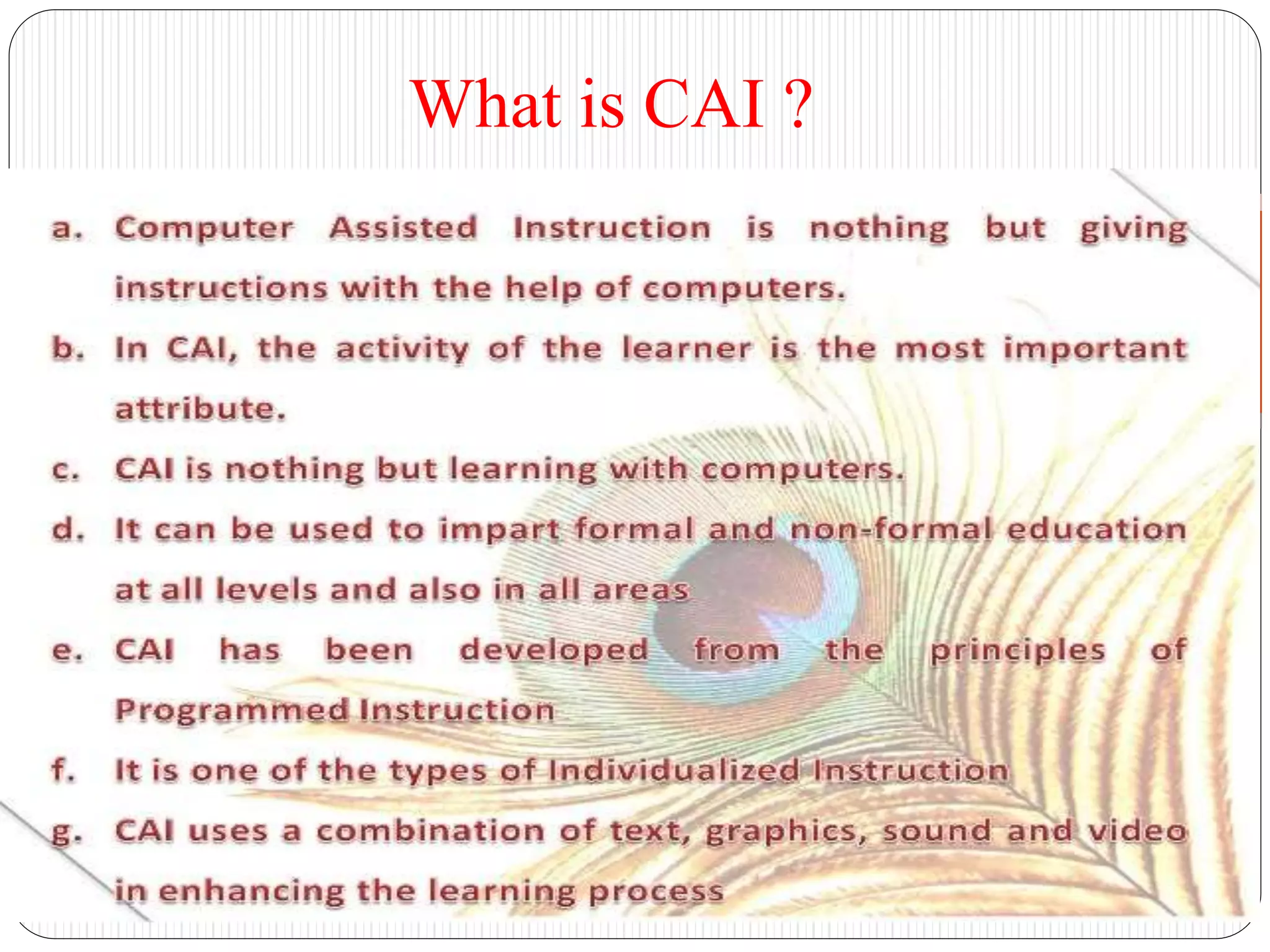 What is CAI ?

a. Computer Assisted Instruction is nothing but giving instructions with the help of computers.

b. In CAI, the activity of the learner is the most important attribute.

c. CAI is nothing but learning with computers.

d. It can be used to impart formal and non-formal education at all levels and also in all areas

e. CAI has been developed from the principles of Programmed Instruction

f. It is one of the types of Individualized Instruction

g. CAI uses a combination of text, graphics, sound and video in enhancing the learning process